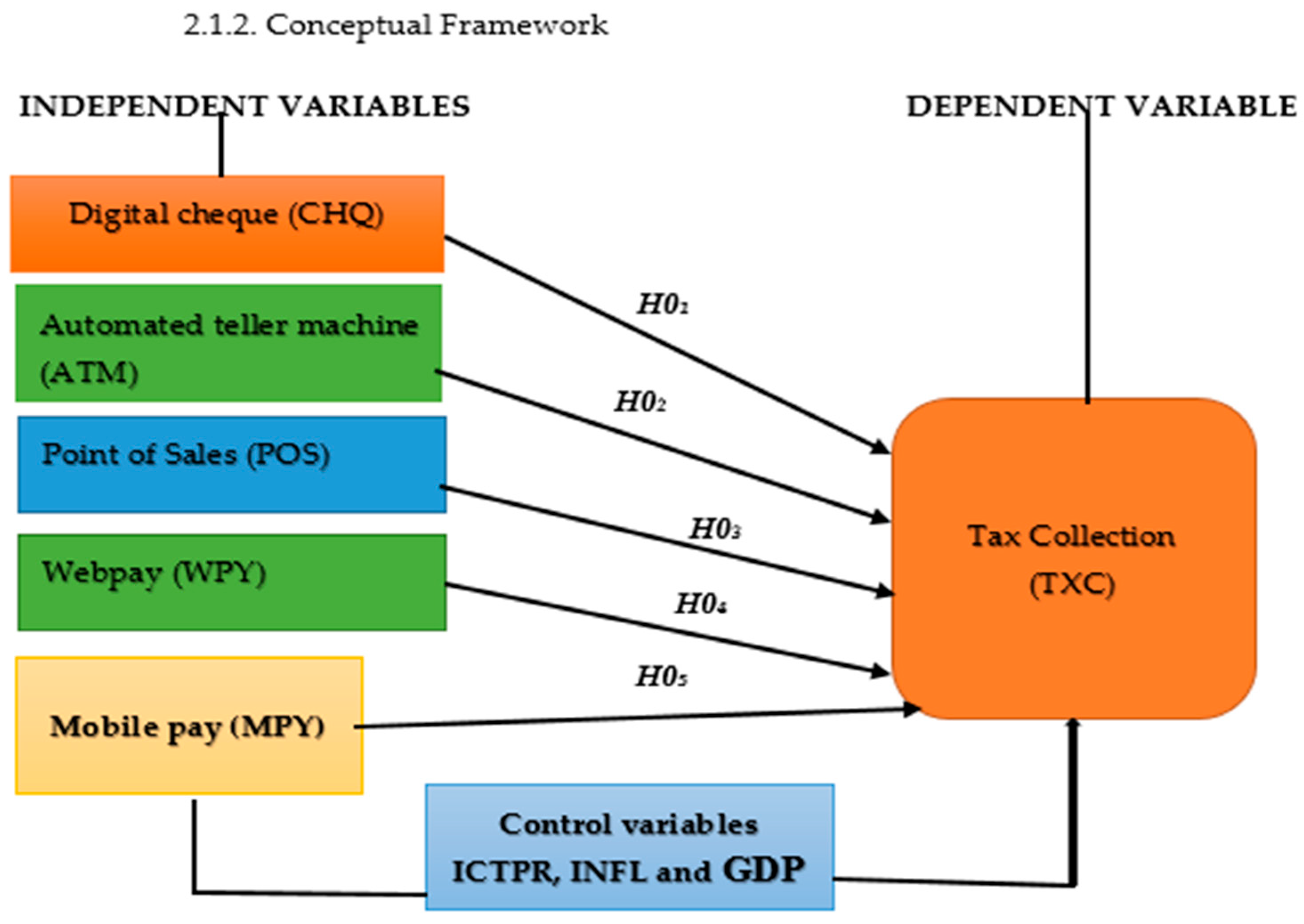 2.1.2. Conceptual Framework

INDEPENDENT VARIABLES

DEPENDENT VARIABLE

Digital cheque (CHQ)

Automated teller machine (ATM)

Point of Sales (POS)

Webpay (WPY)

Mobile pay (MPY)

$H0_1$

$H0_2$

$H0_3$

$H0_4$

$H0_5$

Tax Collection (TXC)

Control variables ICTPR, INFL and GDP